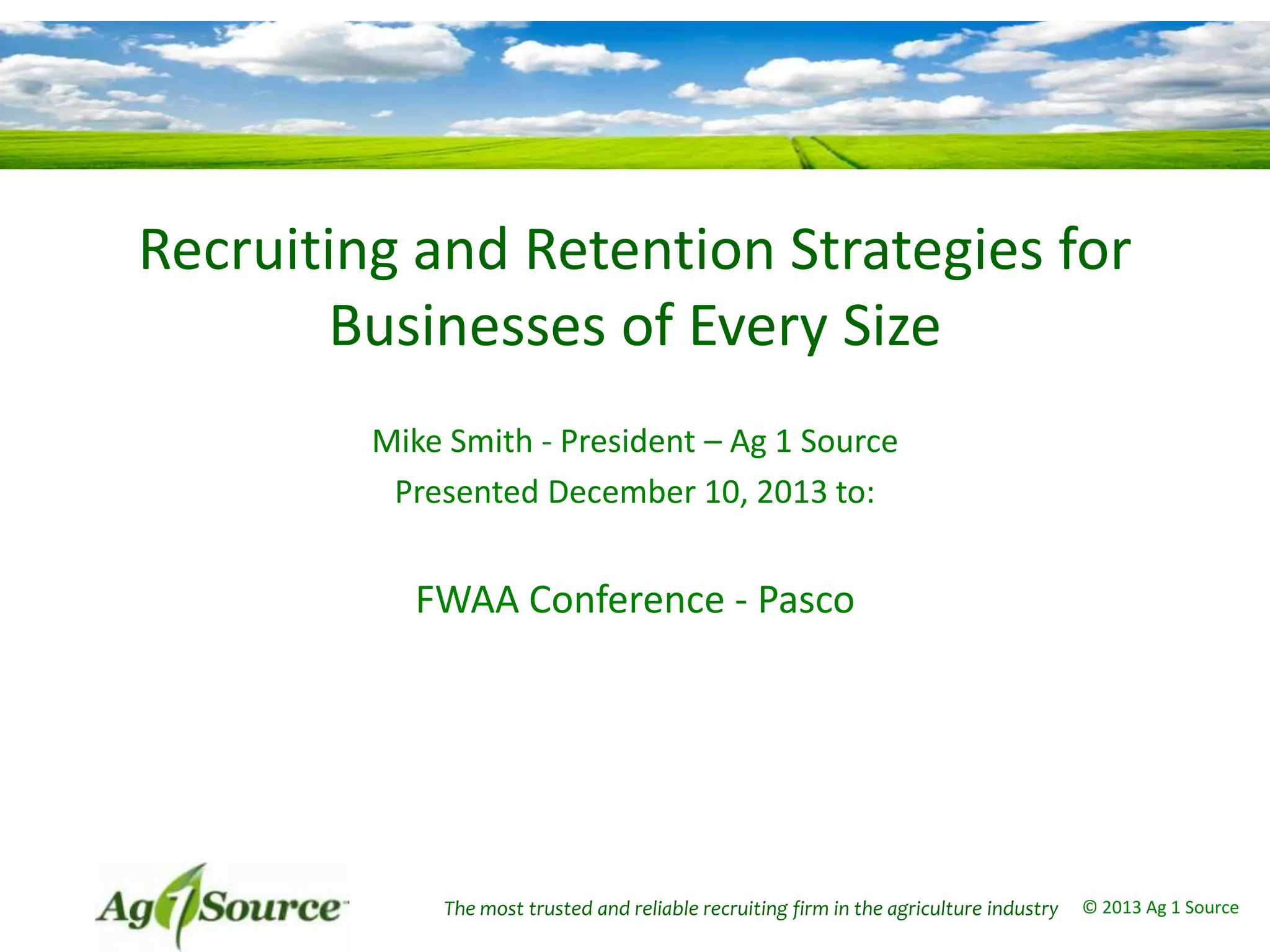 Recruiting and Retention Strategies for Businesses of Every Size

Mike Smith - President – Ag 1 Source
Presented December 10, 2013 to:

FWAA Conference - Pasco

Ag 1 Source

The most trusted and reliable recruiting firm in the agriculture industry

© 2013 Ag 1 Source